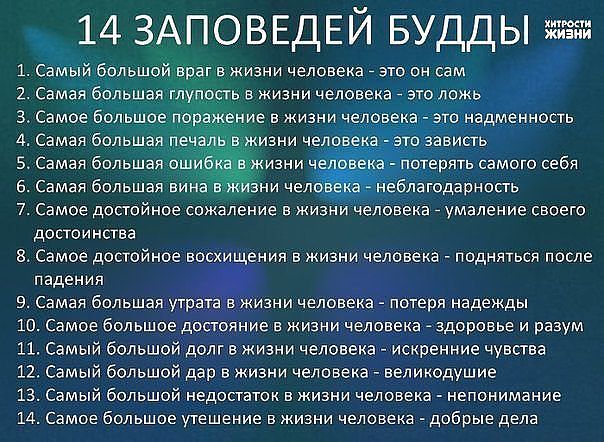 14 ЗАПОВЕДЕЙ БУДДЫ

ХИТРОСТИ ЖИЗНИ

1. Самый большой враг в жизни человека - это он сам
2. Самая большая глупость в жизни человека - это ложь
3. Самое большое поражение в жизни человека - это надменность
4. Самая большая печаль в жизни человека - это зависть
5. Самая большая ошибка в жизни человека - потерять самого себя
6. Самая большая вина в жизни человека - неблагодарность
7. Самое достойное сожаление в жизни человека - умаление своего достоинства
8. Самое достойное восхищения в жизни человека - подняться после падения
9. Самая большая утрата в жизни человека - потеря надежды
10. Самое большое достояние в жизни человека - здоровье и разум
11. Самый большой долг в жизни человека - искренние чувства
12. Самый большой дар в жизни человека - великодушие
13. Самый большой недостаток в жизни человека - непонимание
14. Самое большое утешение в жизни человека - добрые дела